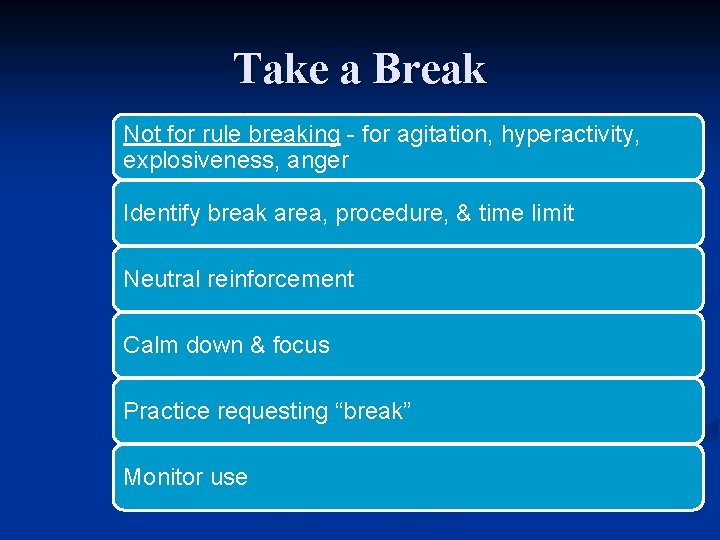 Take a Break

Not for rule breaking - for agitation, hyperactivity, explosiveness, anger

Identify break area, procedure, & time limit

Neutral reinforcement

Calm down & focus

Practice requesting “break”

Monitor use